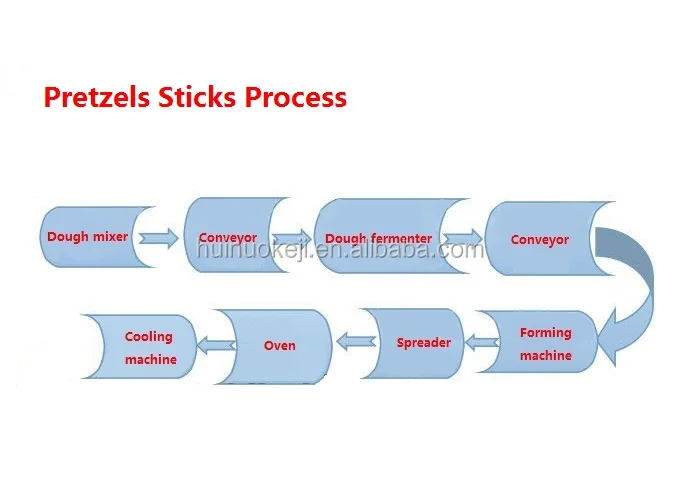 Pretzels Sticks Process

Dough mixer

Conveyor

Dough fermenter

Conveyor

huinuokeji.en.alibaba.com

Forming machine

Spreader

Oven

Cooling machine